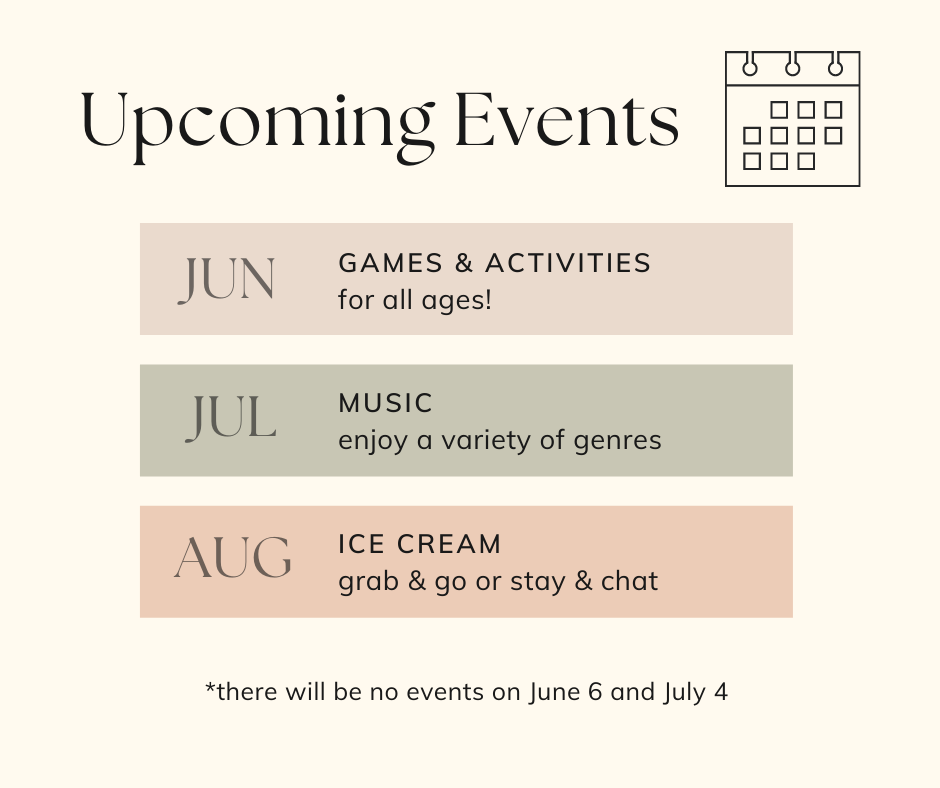 Upcoming Events

JUN GAMES & ACTIVITIES
for all ages!

JUL MUSIC
enjoy a variety of genres

AUG ICE CREAM
grab & go or stay & chat

*there will be no events on June 6 and July 4